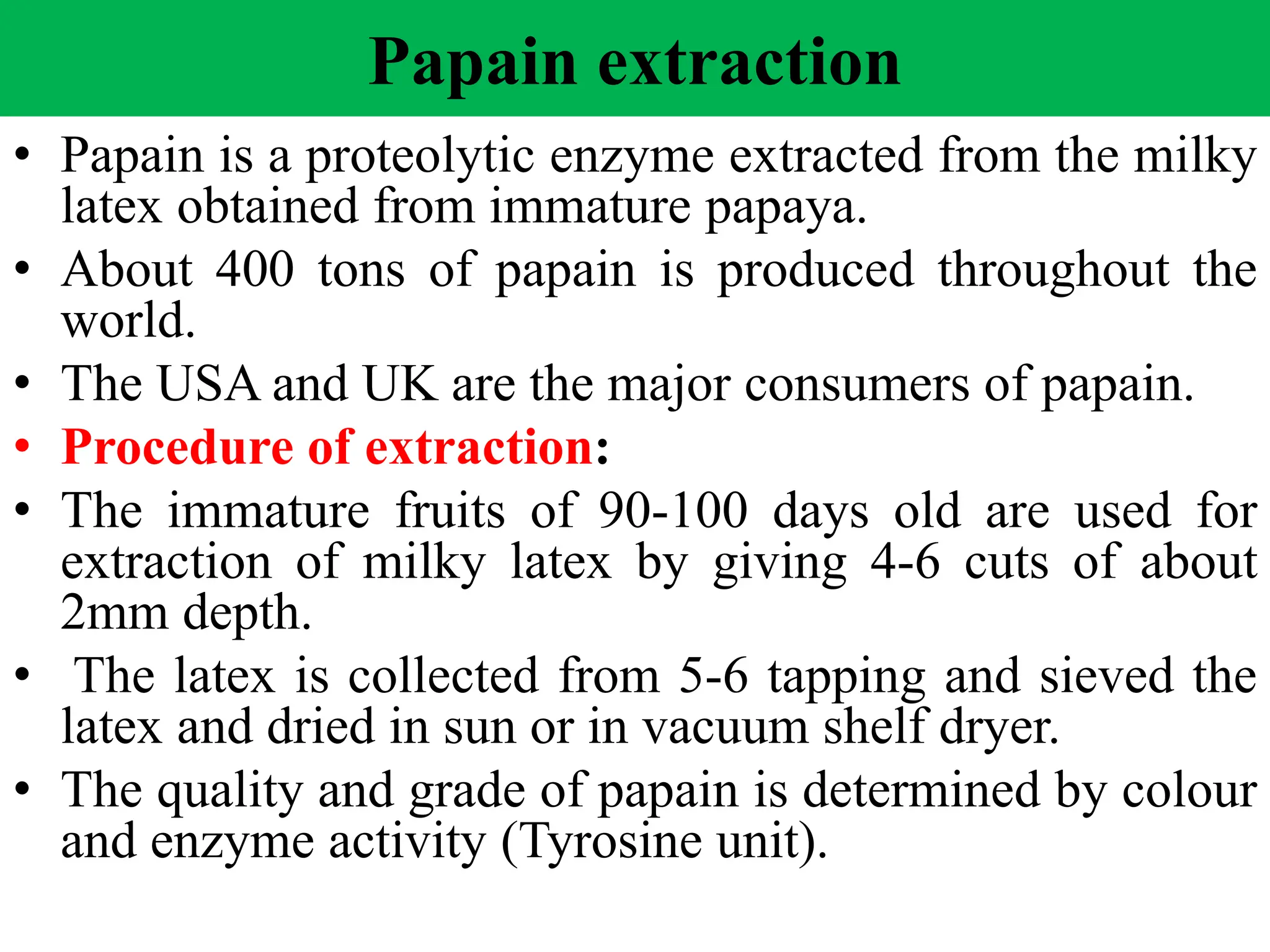 Papain extraction

• Papain is a proteolytic enzyme extracted from the milky latex obtained from immature papaya.
• About 400 tons of papain is produced throughout the world.
• The USA and UK are the major consumers of papain.
• Procedure of extraction:
• The immature fruits of 90-100 days old are used for extraction of milky latex by giving 4-6 cuts of about 2mm depth.
• The latex is collected from 5-6 tapping and sieved the latex and dried in sun or in vacuum shelf dryer.
• The quality and grade of papain is determined by colour and enzyme activity (Tyrosine unit).